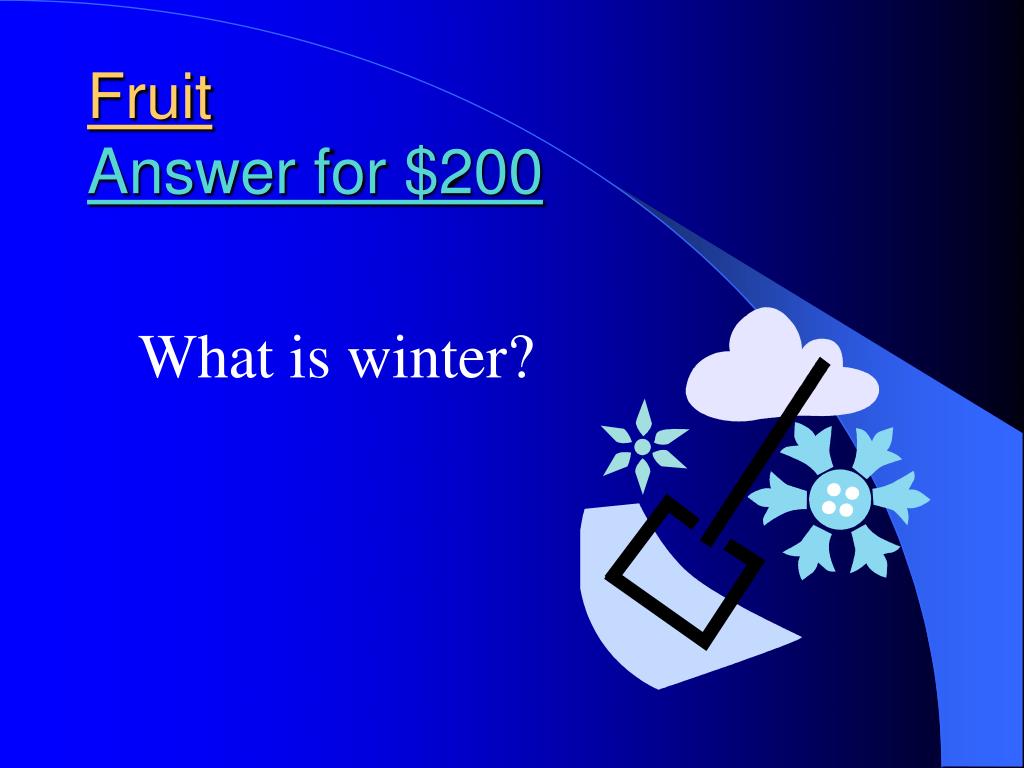 Fruit
Answer for \$200

What is winter?